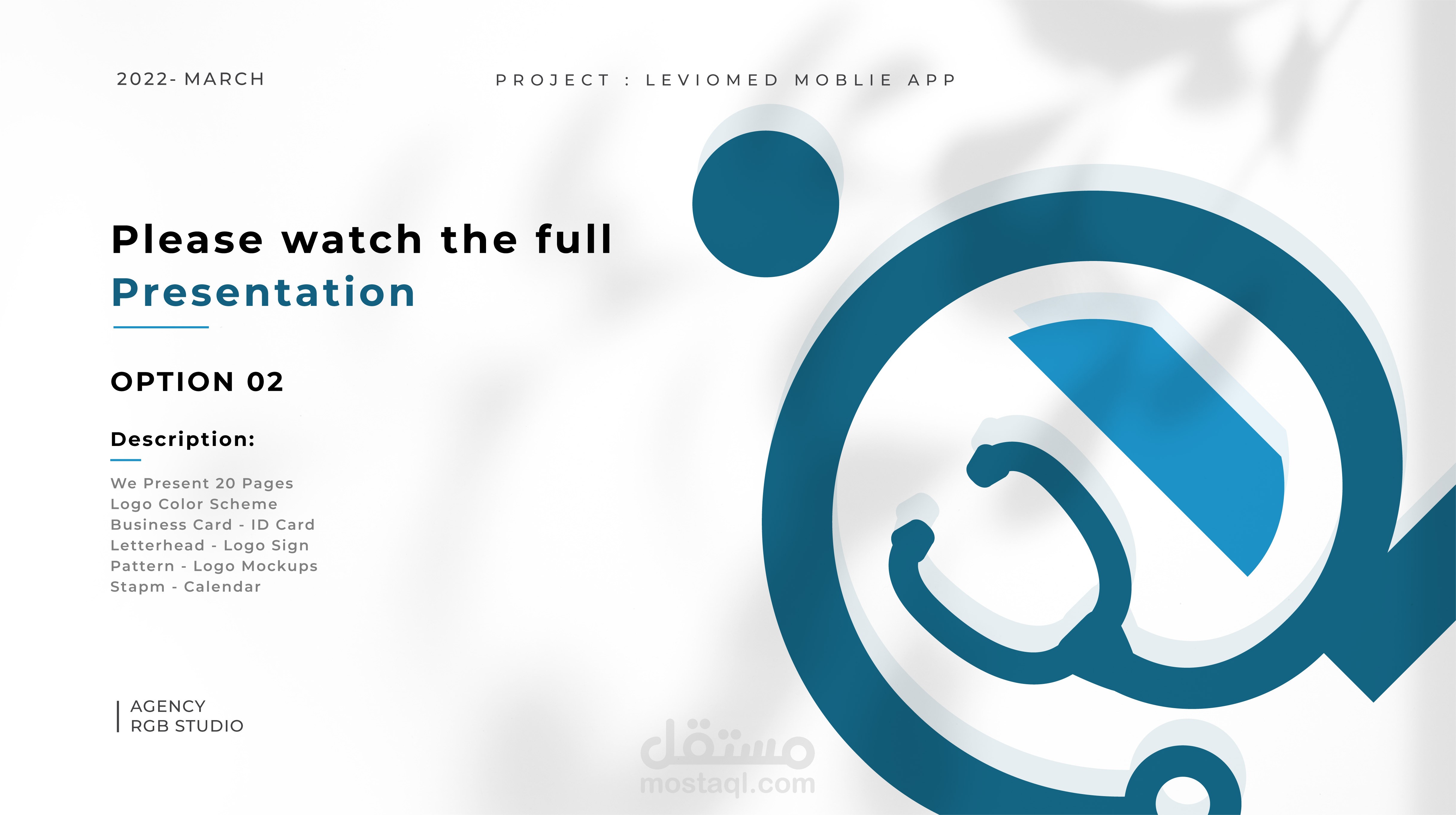 2022- MARCH

PROJECT : LEVIOMED MOBLIE APP

Please watch the full
Presentation

OPTION 02

Description:

We Present 20 Pages
Logo Color Scheme
Business Card - ID Card
Letterhead - Logo Sign
Pattern - Logo Mockups
Stapm - Calendar

AGENCY
RGB STUDIO

مستقل
mostaql.com